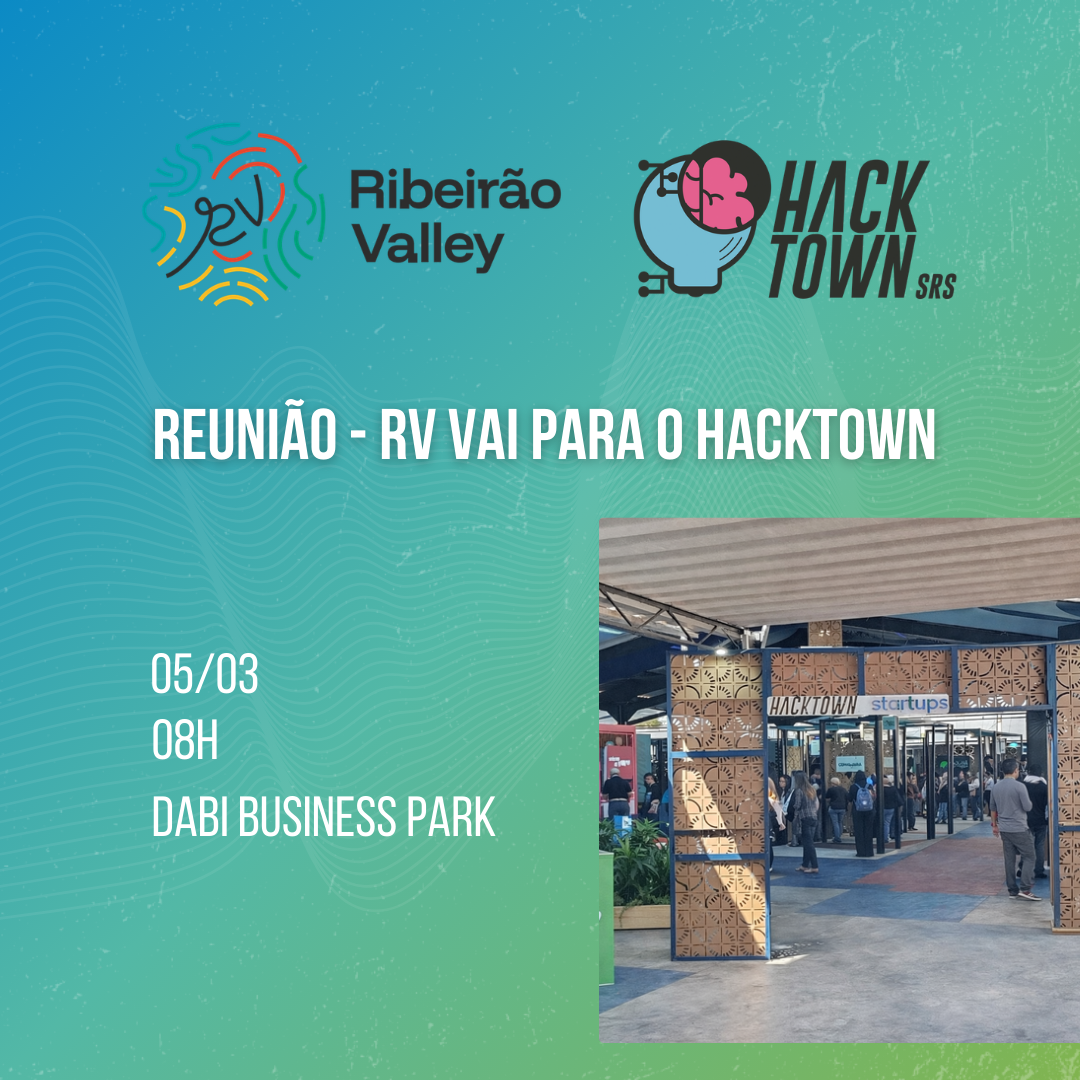 RV Ribeirão Valley

HACK TOWN SRS

REUNIÃO - RV VAI PARA O HACKTOWN

05/03
08H
DABI BUSINESS PARK

HACKTOWN startups